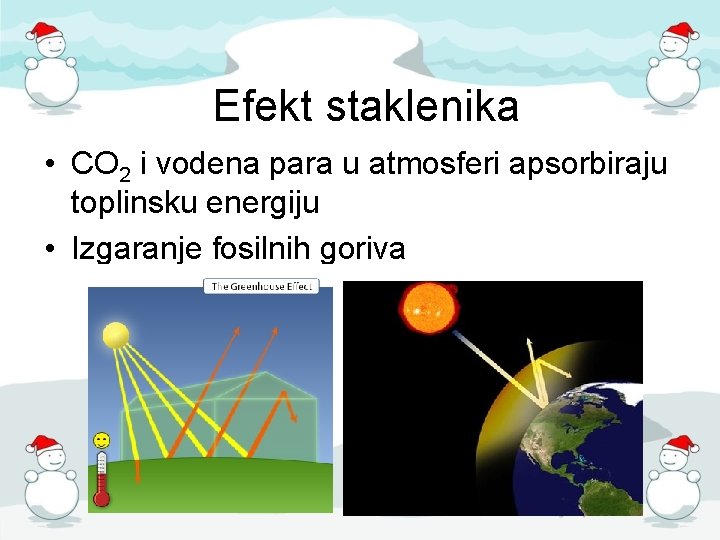 Efekt staklenika

• $CO_2$ i vodena para u atmosferi apsorbiraju toplinsku energiju
• Izgaranje fosilnih goriva

The Greenhouse Effect